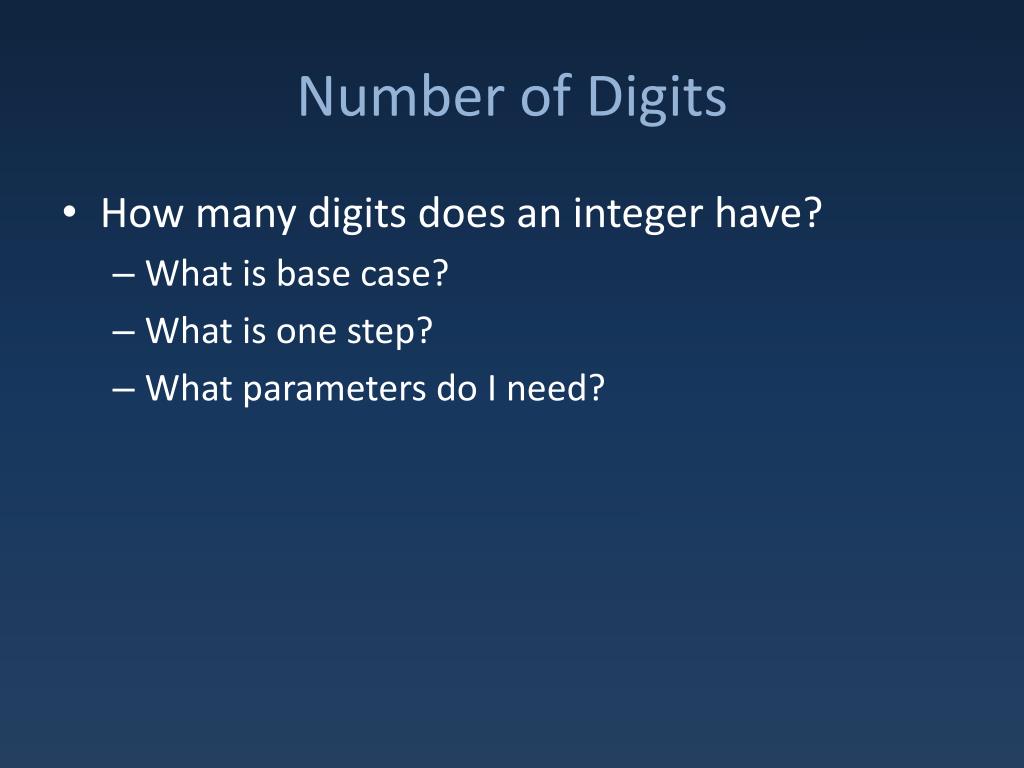 Number of Digits

• How many digits does an integer have?
– What is base case?
– What is one step?
– What parameters do I need?